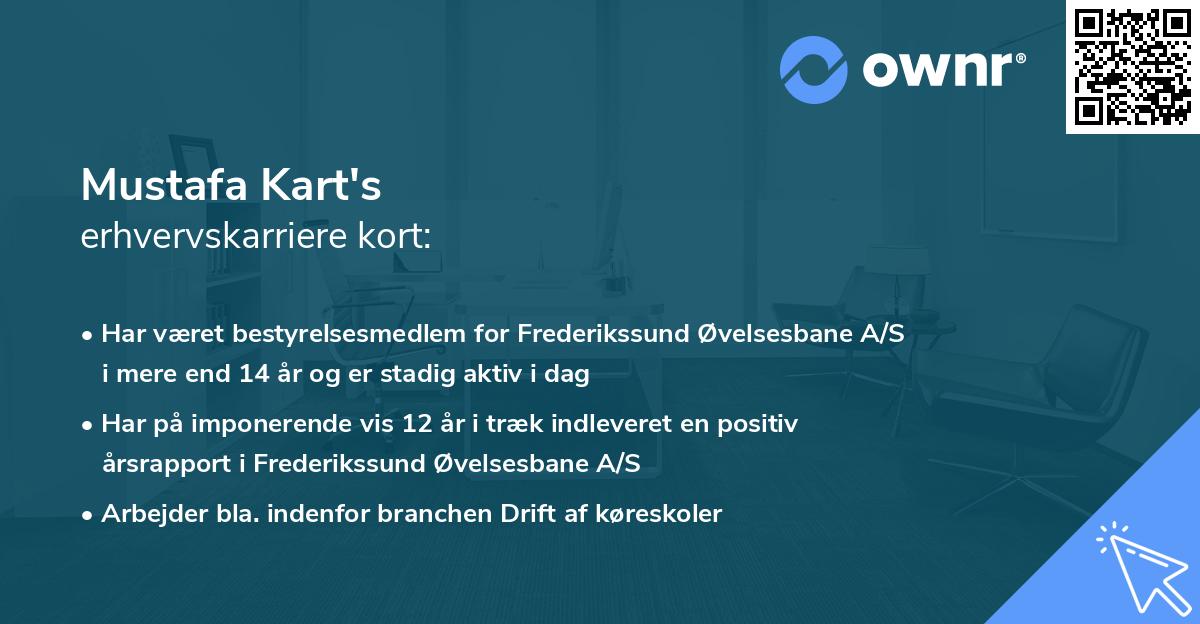 ownr®

Mustafa Kart's
erhvervskarriere kort:

• Har været bestyrelsesmedlem for Frederikssund Øvelsesbane A/S i mere end 14 år og er stadig aktiv i dag

• Har på imponerende vis 12 år i træk indleveret en positiv årsrapport i Frederikssund Øvelsesbane A/S

• Arbejder bla. indenfor branchen Drift af køreskoler